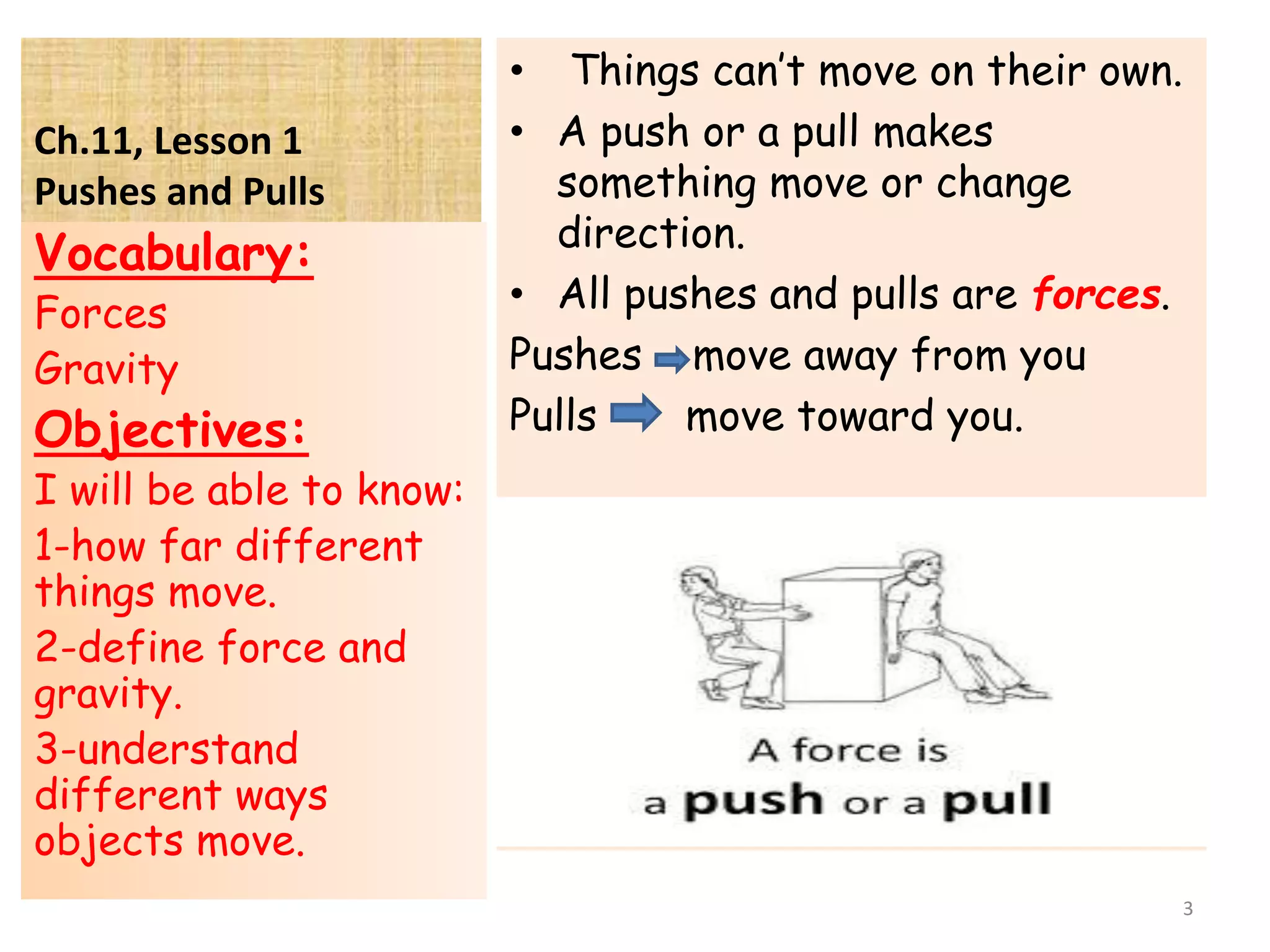 Ch.11, Lesson 1
Pushes and Pulls

Vocabulary:
Forces
Gravity

Objectives:
I will be able to know:
1-how far different things move.
2-define force and gravity.
3-understand different ways objects move.

• Things can't move on their own.
• A push or a pull makes something move or change direction.
• All pushes and pulls are forces.

Pushes move away from you
Pulls move toward you.

A force is
a push or a pull

3